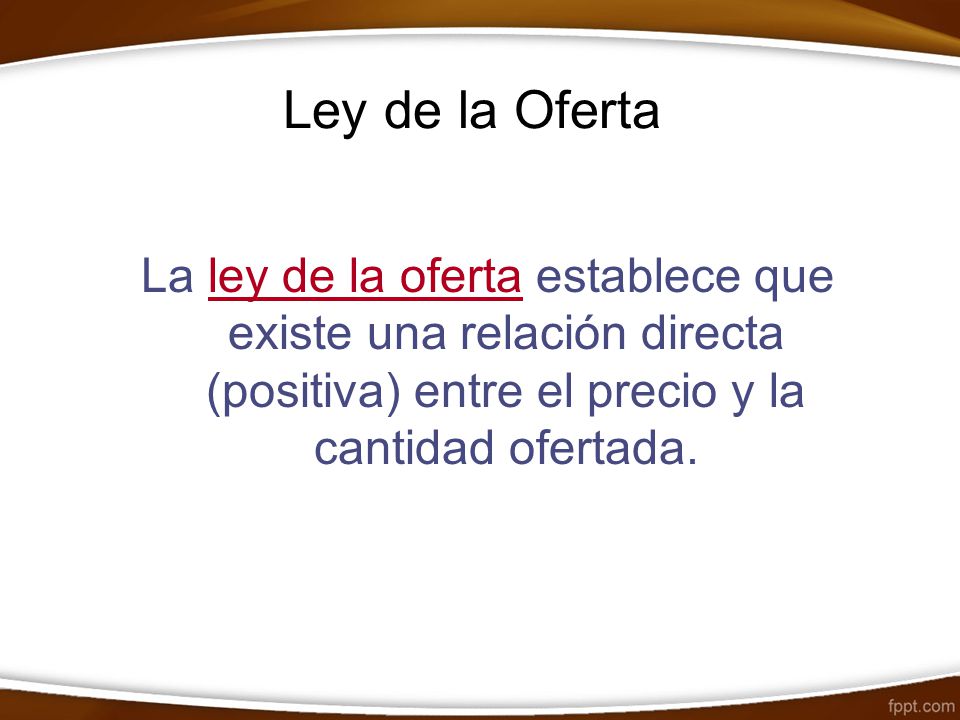 Ley de la Oferta

La ley de la oferta establece que existe una relación directa (positiva) entre el precio y la cantidad ofertada.

fppt.com